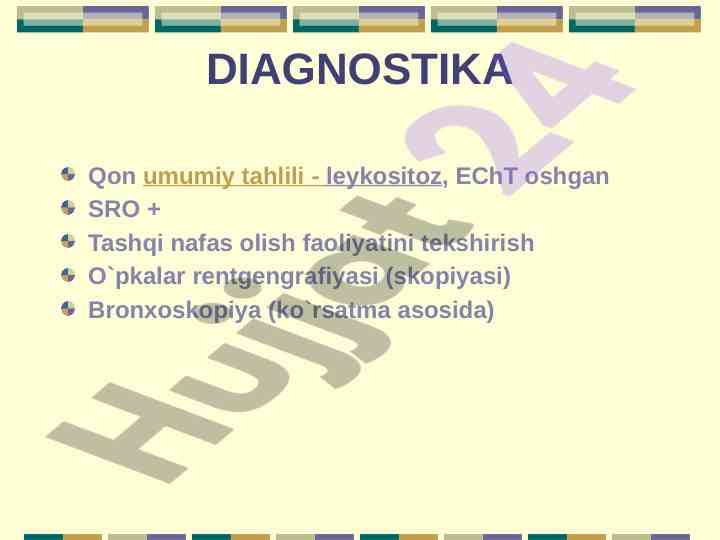 DIAGNOSTIKA

Qon umumiy tahlili - leykositoz, EChT oshgan

SRO +

Tashqi nafas olish faoliyatini tekshirish

O`pkalar rentgengrafiyasi (skopiyasi)

Bronxoskopiya (ko`rsatma asosida)

Hujjat 24